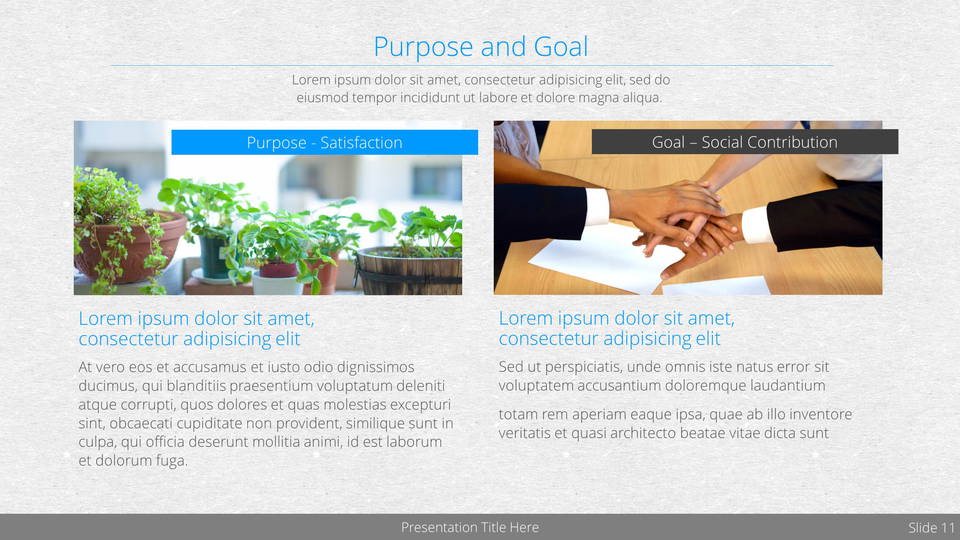 Purpose and Goal

Lorem ipsum dolor sit amet, consectetur adipisicing elit, sed do eiusmod tempor incididunt ut labore et dolore magna aliqua.

Purpose - Satisfaction

Lorem ipsum dolor sit amet, consectetur adipisicing elit

At vero eos et accusamus et iusto odio dignissimos ducimus, qui blanditiis praesentium voluptatum deleniti atque corrupti, quos dolores et quas molestias excepturi sint, obcaecati cupiditate non provident, similique sunt in culpa, qui officia deserunt mollitia animi, id est laborum et dolorum fuga.

Goal – Social Contribution

Lorem ipsum dolor sit amet, consectetur adipisicing elit

Sed ut perspiciatis, unde omnis iste natus error sit voluptatem accusantium doloremque laudantium

totam rem aperiam eaque ipsa, quae ab illo inventore veritatis et quasi architecto beatae vitae dicta sunt

Presentation Title Here

Slide 11